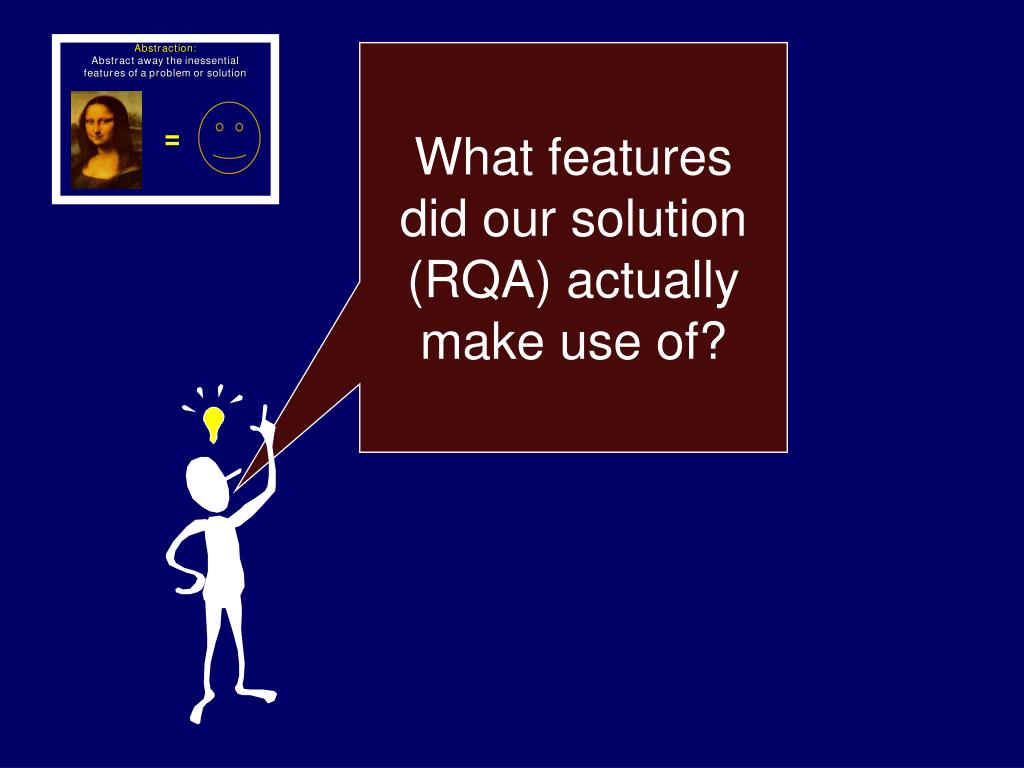 Abstraction:
Abstract away the inessential features of a problem or solution

=

What features did our solution (RQA) actually make use of?